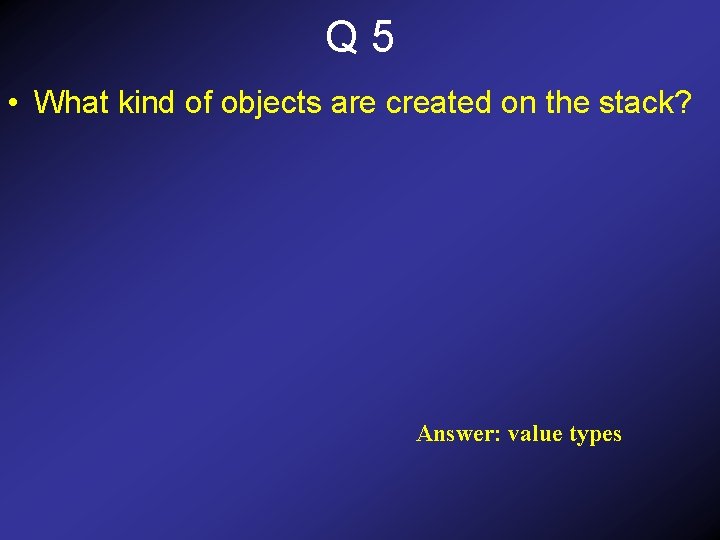 Q 5

• What kind of objects are created on the stack?

Answer: value types